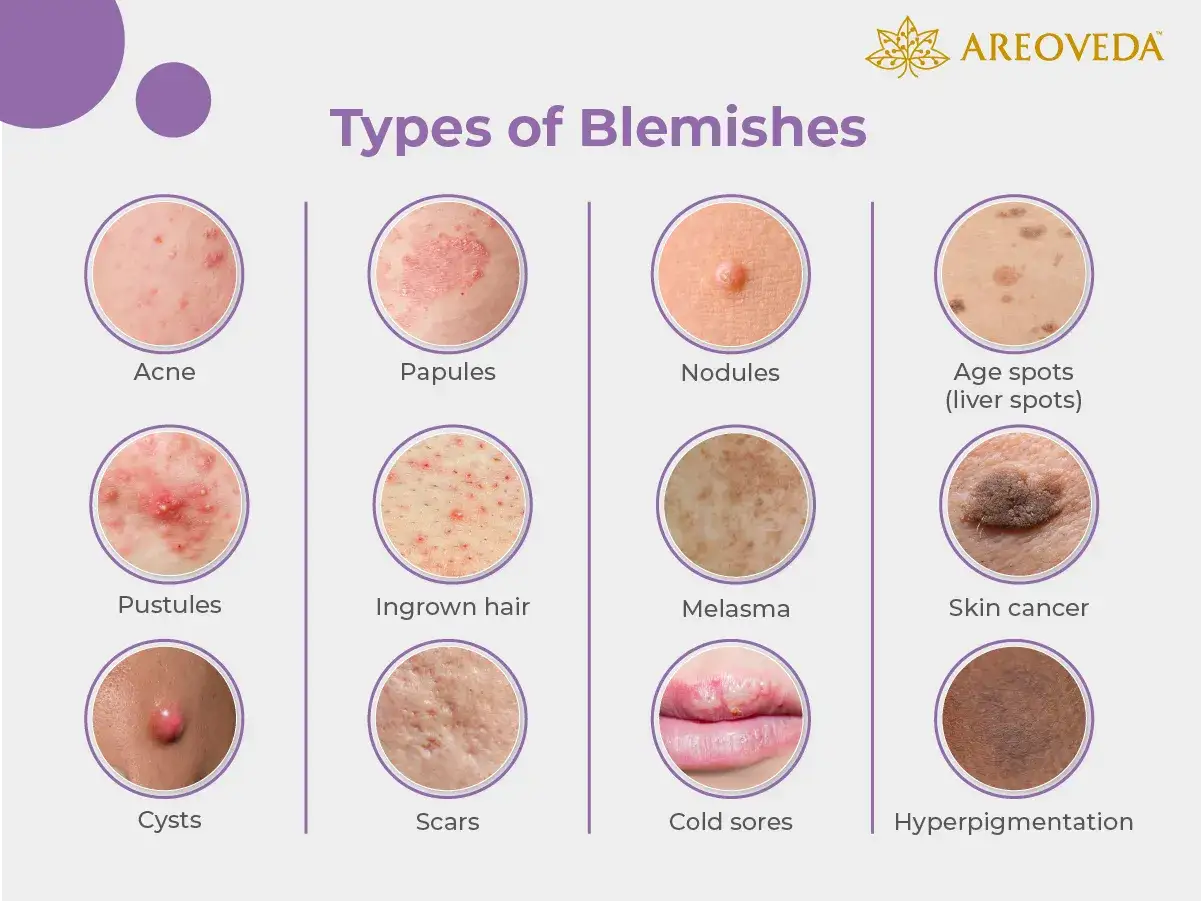 AREOVEDA™

Types of Blemishes

Acne

Pustules

Cysts

Papules

Ingrown hair

Scars

Nodules

Melasma

Cold sores

Age spots (liver spots)

Skin cancer

Hyperpigmentation